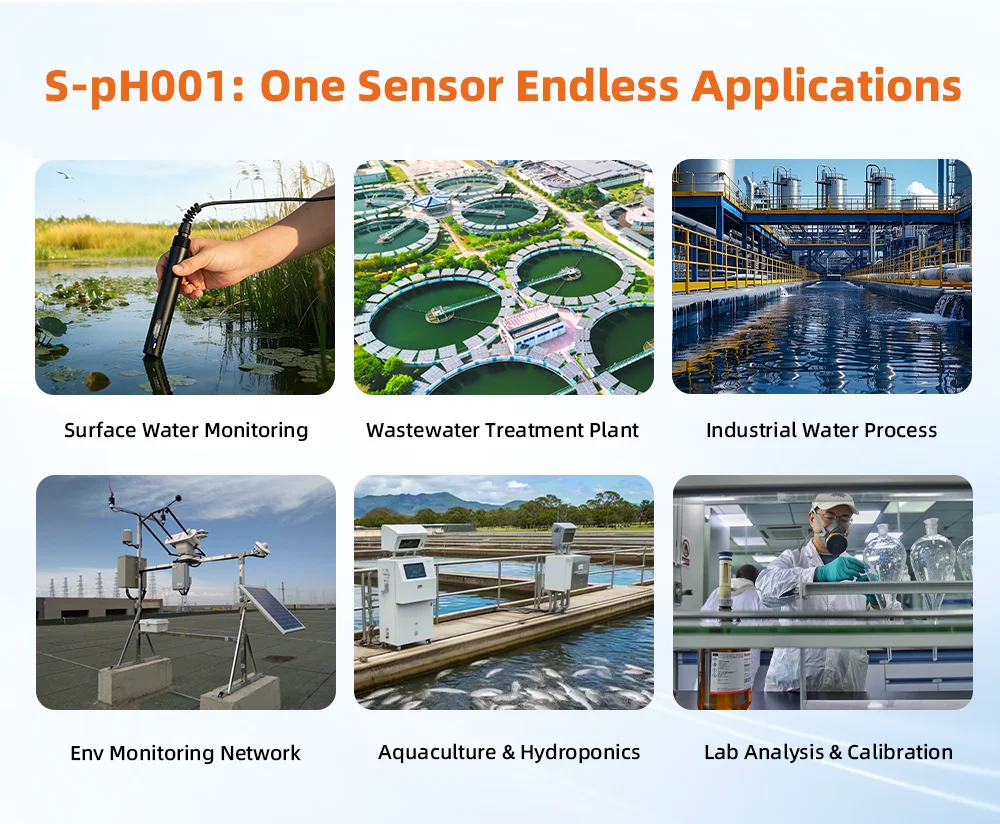 S-pH001: One Sensor Endless Applications

Surface Water Monitoring

Wastewater Treatment Plant

Industrial Water Process

Env Monitoring Network

Aquaculture & Hydroponics

Lab Analysis & Calibration